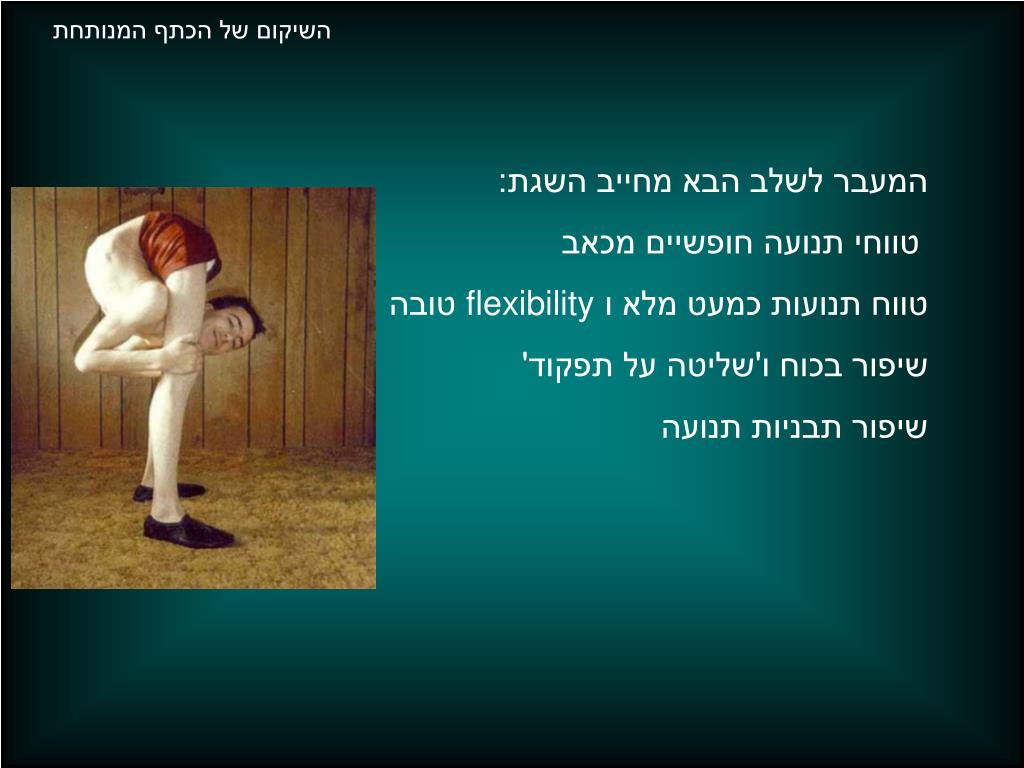 השיקום של הכתף המנותחת

המעבר לשלב הבא מחייב השגת:

טווחי תנועה חופשיים מכאב

טווח תנועות כמעט מלא ו flexibility טובה

שיפור בכוח ו'שליטה על תפקוד'

שיפור תבניות תנועה